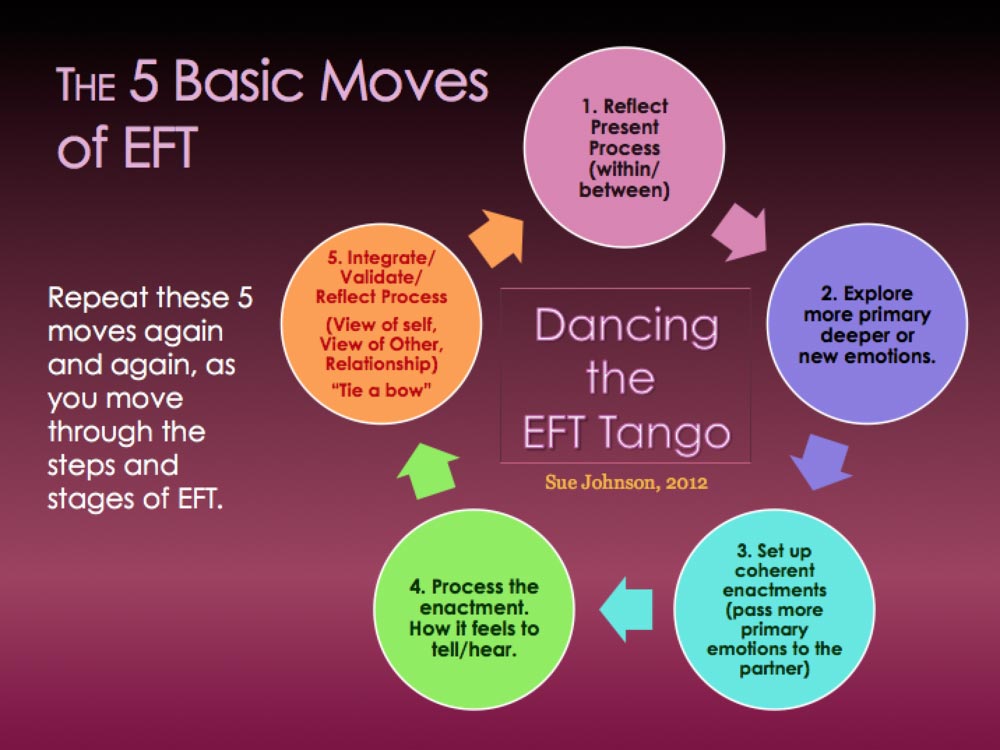 THE 5 Basic Moves of EFT

Repeat these 5 moves again and again, as you move through the steps and stages of EFT.

1. Reflect Present Process (within/ between)

2. Explore more primary deeper or new emotions.

3. Set up coherent enactments (pass more primary emotions to the partner)

4. Process the enactment. How it feels to tell/hear.

5. Integrate/ Validate/ Reflect Process

(View of self, View of Other, Relationship)

"Tie a bow"

Dancing the EFT Tango

Sue Johnson, 2012